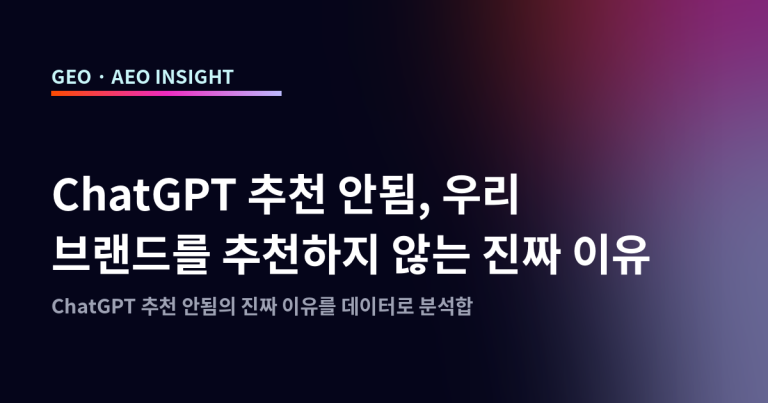 GEO · AEO INSIGHT

ChatGPT 추천 안됨, 우리 브랜드를 추천하지 않는 진짜 이유

ChatGPT 추천 안됨의 진짜 이유를 데이터로 분석합